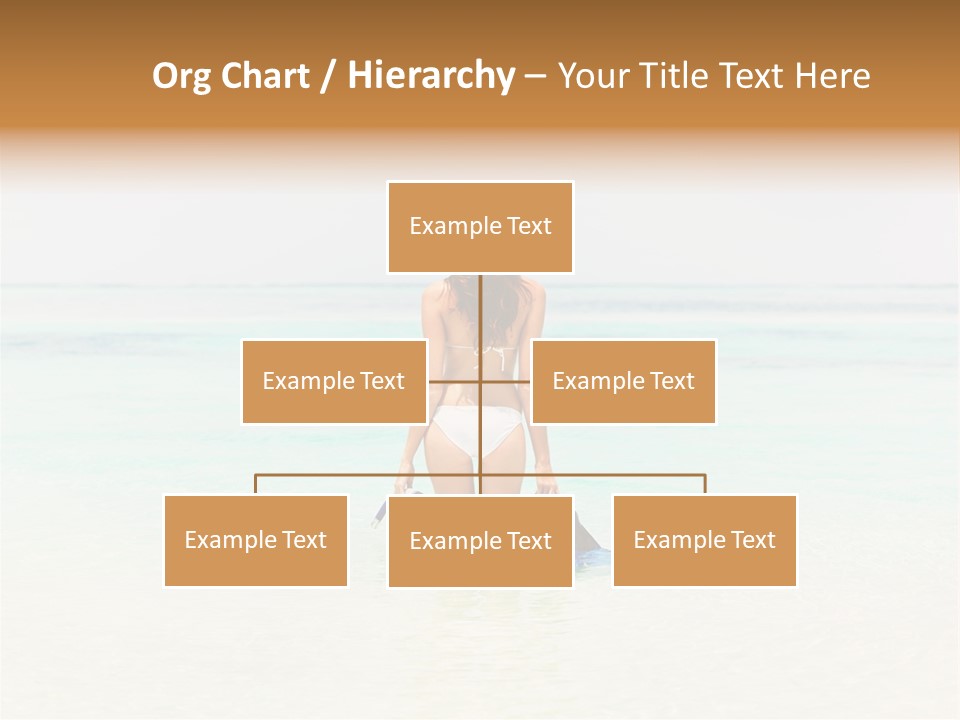 Org Chart / Hierarchy – Your Title Text Here

Example Text

Example Text

Example Text

Example Text

Example Text

Example Text